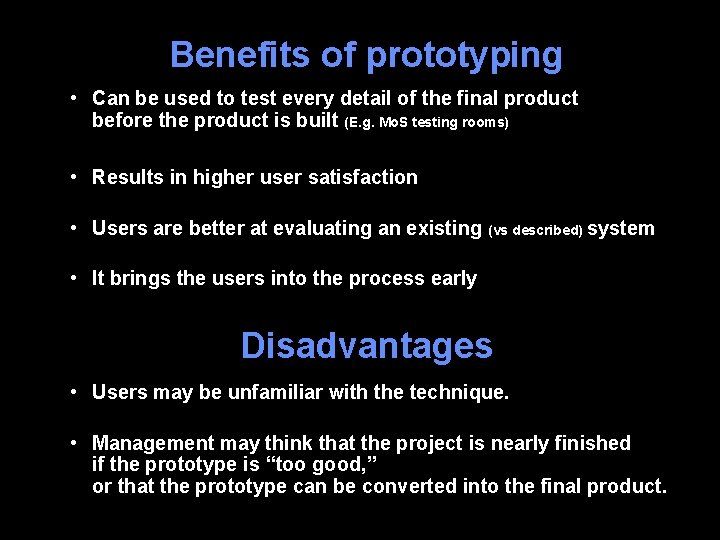 Benefits of prototyping

• Can be used to test every detail of the final product before the product is built (E.g. MoS testing rooms)

• Results in higher user satisfaction

• Users are better at evaluating an existing (vs described) system

• It brings the users into the process early

Disadvantages

• Users may be unfamiliar with the technique.

• Management may think that the project is nearly finished if the prototype is “too good,” or that the prototype can be converted into the final product.